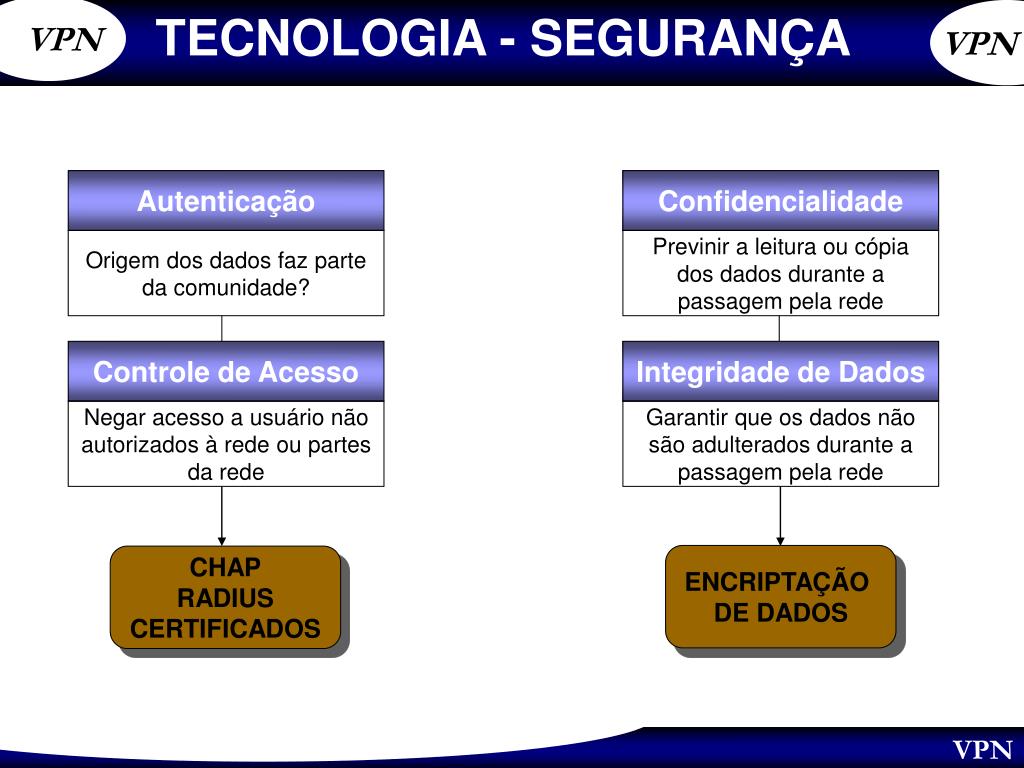 VPN

TECNOLOGIA - SEGURANÇA

VPN

Autenticação

Origem dos dados faz parte da comunidade?

Controle de Acesso

Negar acesso a usuário não autorizados à rede ou partes da rede

CHAP
RADIUS
CERTIFICADOS

Confidencialidade

Previnir a leitura ou cópia dos dados durante a passagem pela rede

Integridade de Dados

Garantir que os dados não são adulterados durante a passagem pela rede

ENCRIPTAÇÃO
DE DADOS

VPN